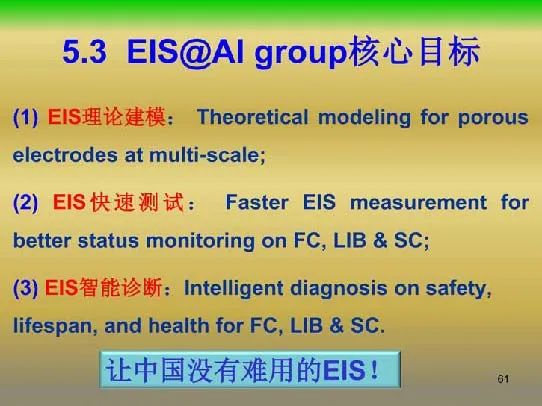 5.3 EIS@AI group核心目标

(1) EIS理论建模： Theoretical modeling for porous electrodes at multi-scale;

(2) EIS快速测试： Faster EIS measurement for better status monitoring on FC, LIB & SC;

(3) EIS智能诊断：Intelligent diagnosis on safety, lifespan, and health for FC, LIB & SC.

让中国没有难用的EIS！

61